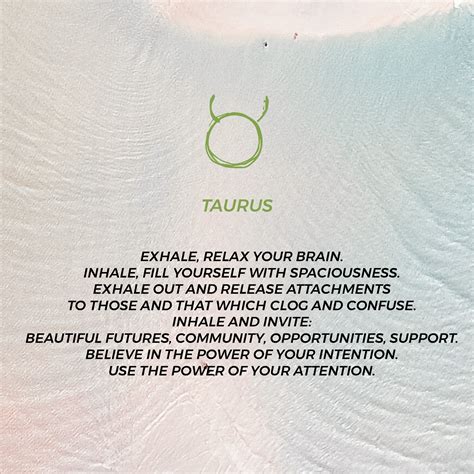 TAURUS

EXHALE, RELAX YOUR BRAIN.
INHALE, FILL YOURSELF WITH SPACIOUSNESS.
EXHALE OUT AND RELEASE ATTACHMENTS
TO THOSE AND THAT WHICH CLOG AND CONFUSE.
INHALE AND INVITE:
BEAUTIFUL FUTURES, COMMUNITY, OPPORTUNITIES, SUPPORT.
BELIEVE IN THE POWER OF YOUR INTENTION.
USE THE POWER OF YOUR ATTENTION.